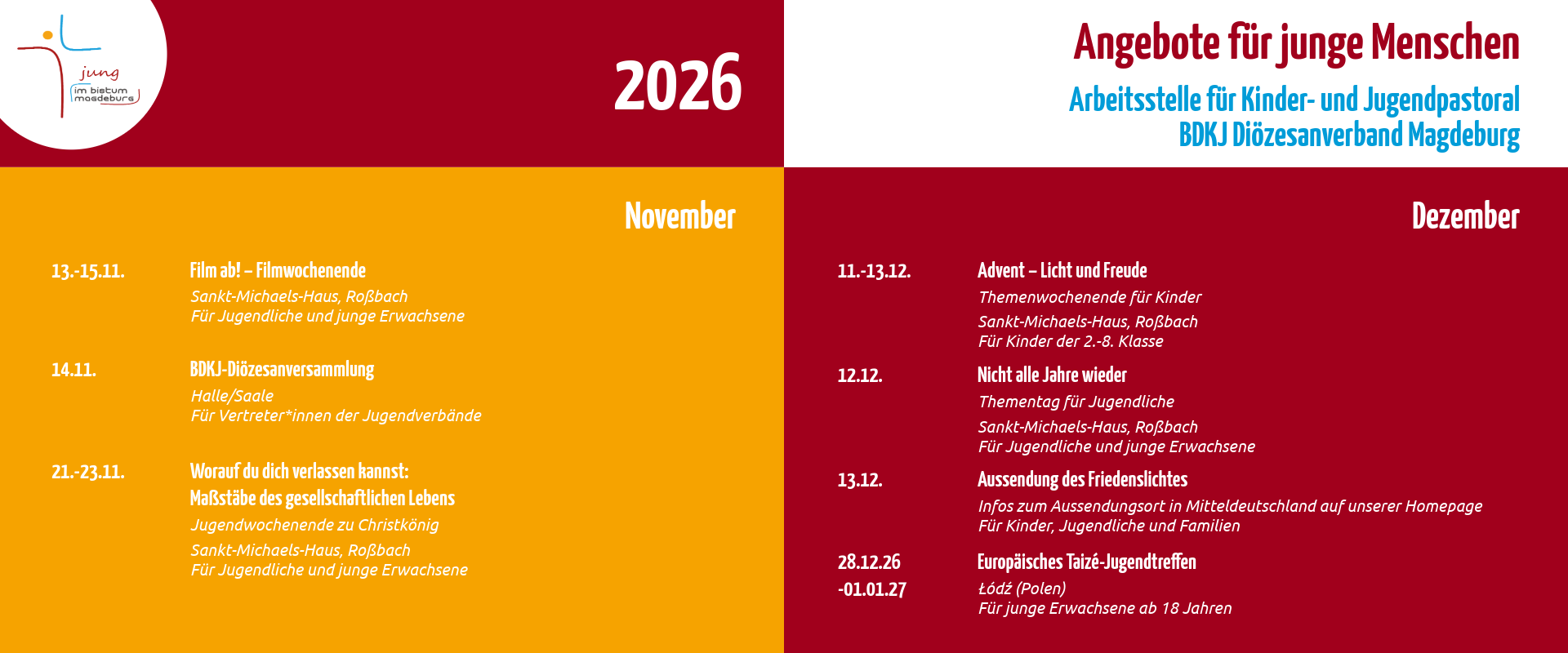 jung
im bistum magdeburg

2026

Angebote für junge Menschen

Arbeitsstelle für Kinder- und Jugendpastoral
BDKJ Diözesanverband Magdeburg

November

13.-15.11.
Film ab! – Filmwochenende
Sankt-Michaels-Haus, Roßbach
Für Jugendliche und junge Erwachsene

14.11.
BDKJ-Diözesanversammlung
Halle/Saale
Für Vertreter*innen der Jugendverbände

21.-23.11.
Worauf du dich verlassen kannst: Maßstäbe des gesellschaftlichen Lebens
Jugendwochenende zu Christkönig
Sankt-Michaels-Haus, Roßbach
Für Jugendliche und junge Erwachsene

Dezember

11.-13.12.
Advent – Licht und Freude
Themenwochenende für Kinder
Sankt-Michaels-Haus, Roßbach
Für Kinder der 2.-8. Klasse

12.12.
Nicht alle Jahre wieder
Thementag für Jugendliche
Sankt-Michaels-Haus, Roßbach
Für Jugendliche und junge Erwachsene

13.12.
Aussendung des Friedenslichtes
Infos zum Aussendungsort in Mitteldeutschland auf unserer Homepage
Für Kinder, Jugendliche und Familien

28.12.26 -01.01.27
Europäisches Taizé-Jugendtreffen
Łódź (Polen)
Für junge Erwachsene ab 18 Jahren